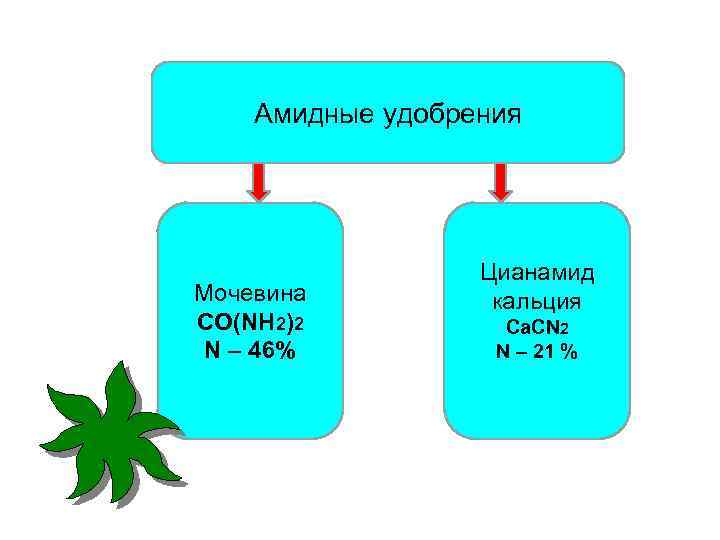 Амидные удобрения

Мочевина
$CO(NH_2)_2$
N – 46%

Цианамид кальция
$CaCN_2$
N – 21 %